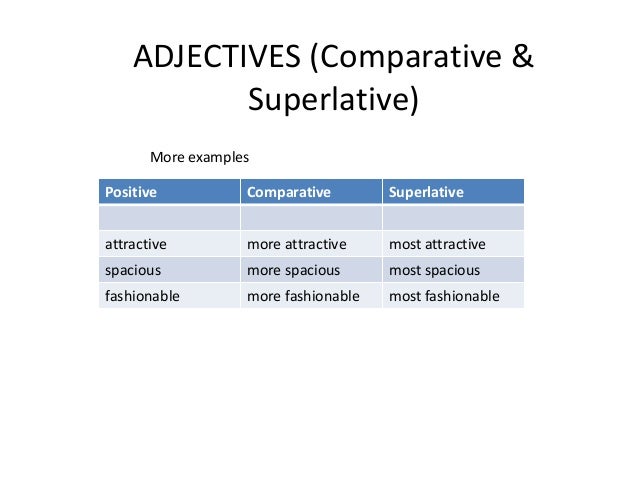 ADJECTIVES (Comparative & Superlative)

More examples

| Positive | Comparative | Superlative |
|---|---|---|
| | | |
| attractive | more attractive | most attractive |
| spacious | more spacious | most spacious |
| fashionable | more fashionable | most fashionable |